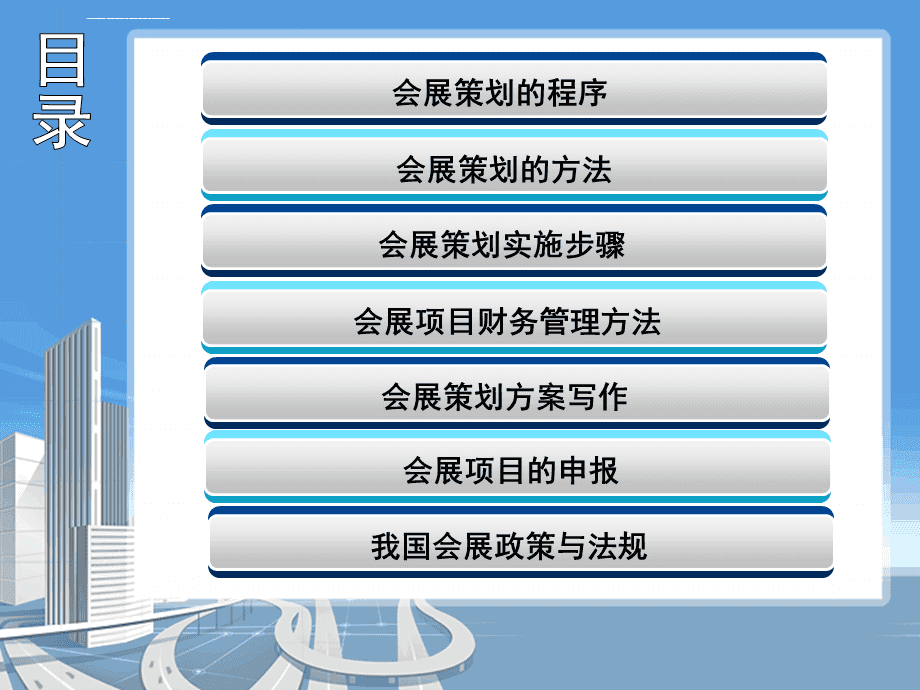 目录

会展策划的程序

会展策划的方法

会展策划实施步骤

会展项目财务管理方法

会展策划方案写作

会展项目的申报

我国会展政策与法规